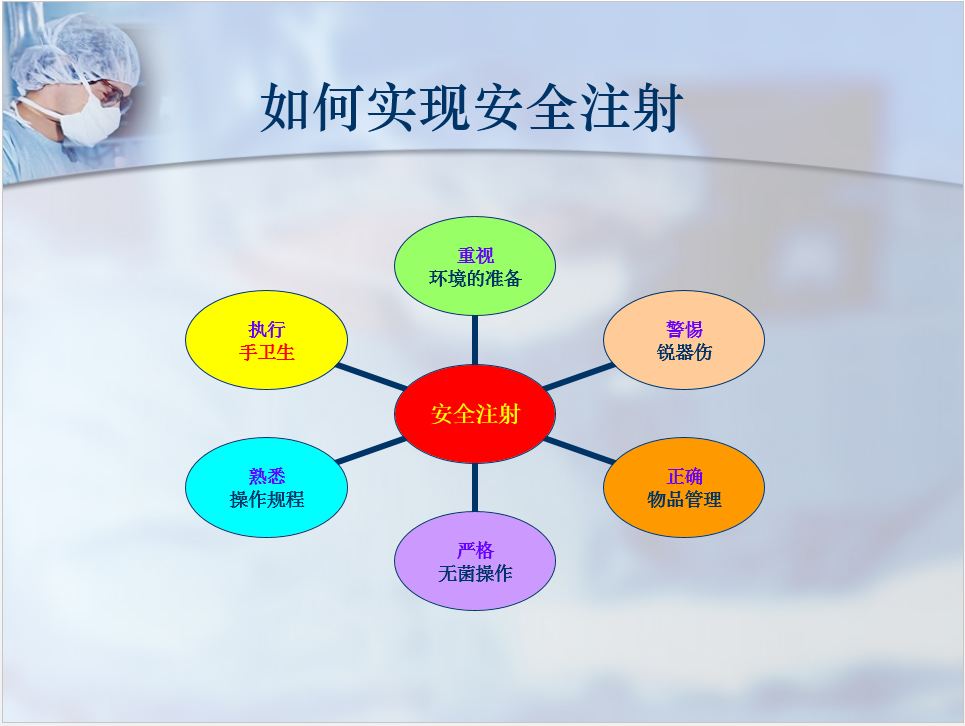 如何实现安全注射

重视
环境的准备

执行
手卫生

警惕
锐器伤

安全注射

熟悉
操作规程

正确
物品管理

严格
无菌操作